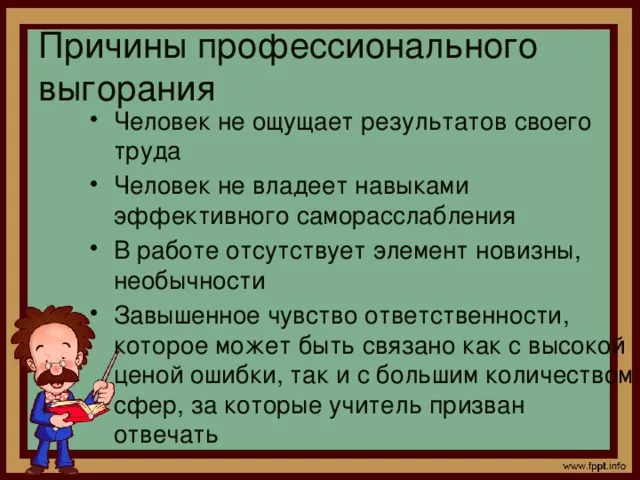 Причины профессионального выгорания

• Человек не ощущает результатов своего труда

• Человек не владеет навыками эффективного саморасслабления

• В работе отсутствует элемент новизны, необычности

• Завышенное чувство ответственности, которое может быть связано как с высокой ценой ошибки, так и с большим количеством сфер, за которые учитель призван отвечать

www.fppt.info